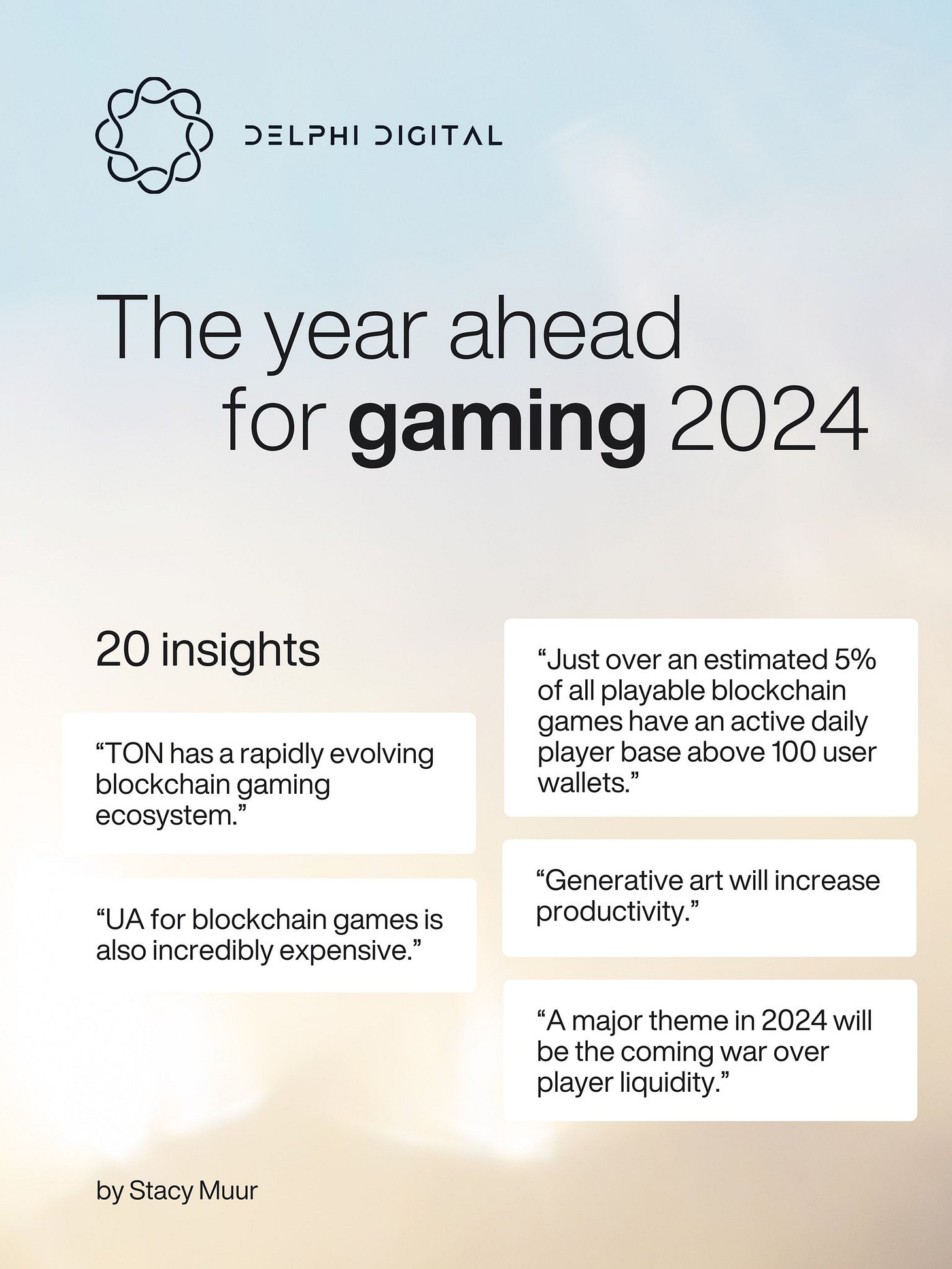 DELPHI DIGITAL

The year ahead for gaming 2024

20 insights

“TON has a rapidly evolving blockchain gaming ecosystem.”

“UA for blockchain games is also incredibly expensive.”

“Just over an estimated 5% of all playable blockchain games have an active daily player base above 100 user wallets.”

“Generative art will increase productivity.”

“A major theme in 2024 will be the coming war over player liquidity.”

by Stacy Muur